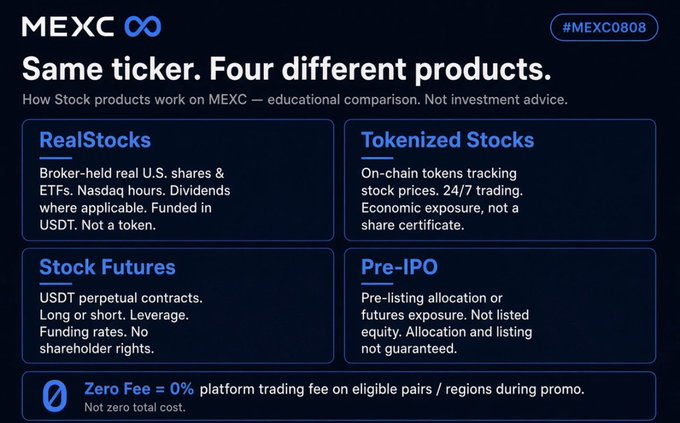 MEXC

#MEXC0808

Same ticker. Four different products.

How Stock products work on MEXC — educational comparison. Not investment advice.

RealStocks

Broker-held real U.S. shares & ETFs. Nasdaq hours. Dividends where applicable. Funded in USDT. Not a token.

Tokenized Stocks

On-chain tokens tracking stock prices. 24/7 trading. Economic exposure, not a share certificate.

Stock Futures

USDT perpetual contracts. Long or short. Leverage. Funding rates. No shareholder rights.

Pre-IPO

Pre-listing allocation or futures exposure. Not listed equity. Allocation and listing not guaranteed.

0

Zero Fee = 0% platform trading fee on eligible pairs / regions during promo.

Not zero total cost.